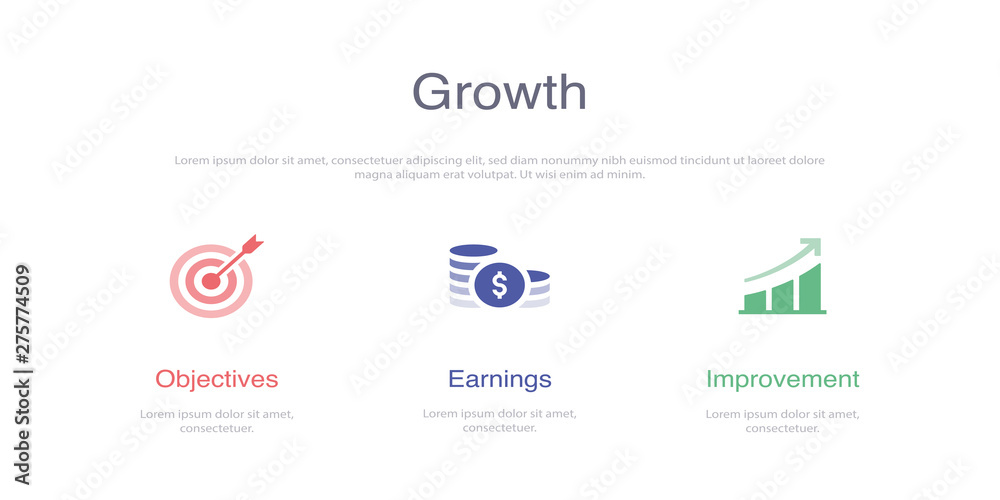 Growth

Lorem ipsum dolor sit amet, consectetuer adipiscing elit, sed diam nonummy nibh euismod tincidunt ut laoreet dolore magna aliquam erat volutpat. Ut wisi enim ad minim.

$

Objectives

Lorem ipsum dolor sit amet, consectetuer.

Earnings

Lorem ipsum dolor sit amet, consectetuer.

Improvement

Lorem ipsum dolor sit amet, consectetuer.

Adobe Stock | #275774509